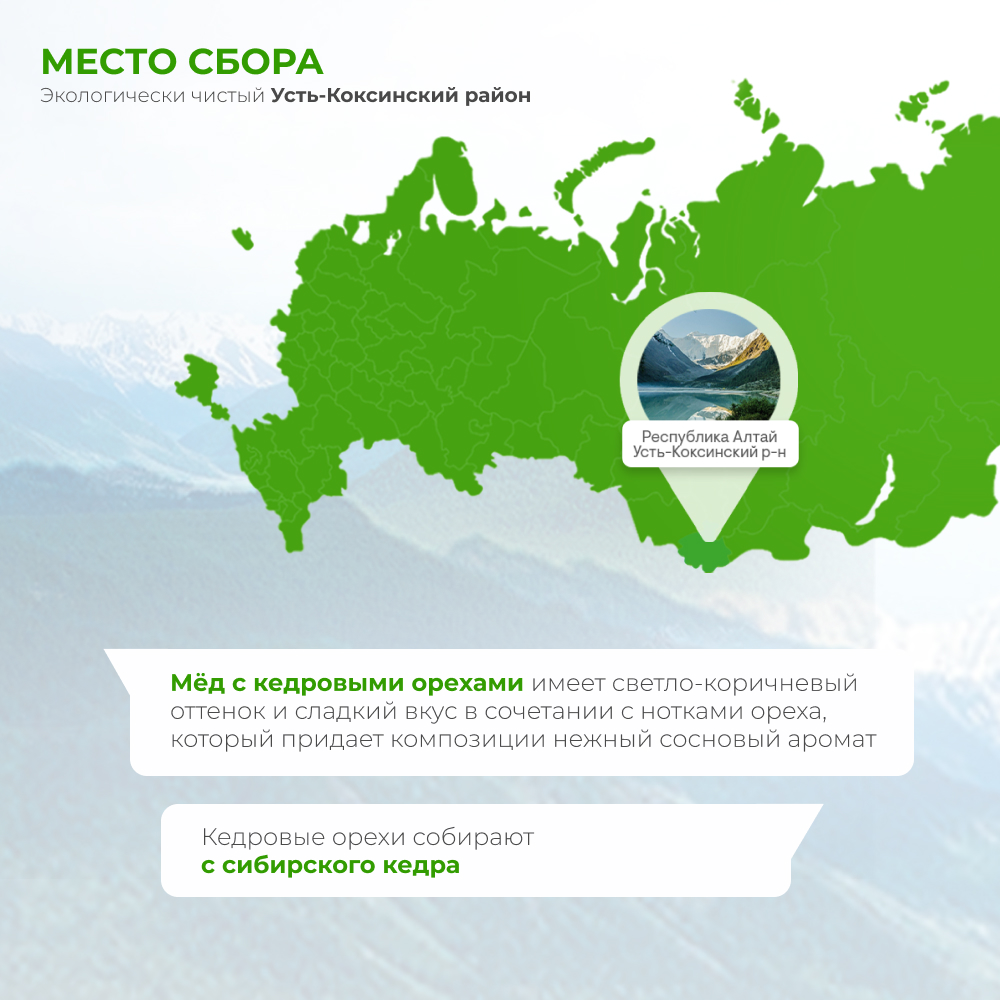 МЕСТО СБОРА
Экологически чистый Усть-Коксинский район

Республика Алтай
Усть-Коксинский р-н

Мёд с кедровыми орехами имеет светло-коричневый оттенок и сладкий вкус в сочетании с нотками ореха, который придает композиции нежный сосновый аромат

Кедровые орехи собирают с сибирского кедра